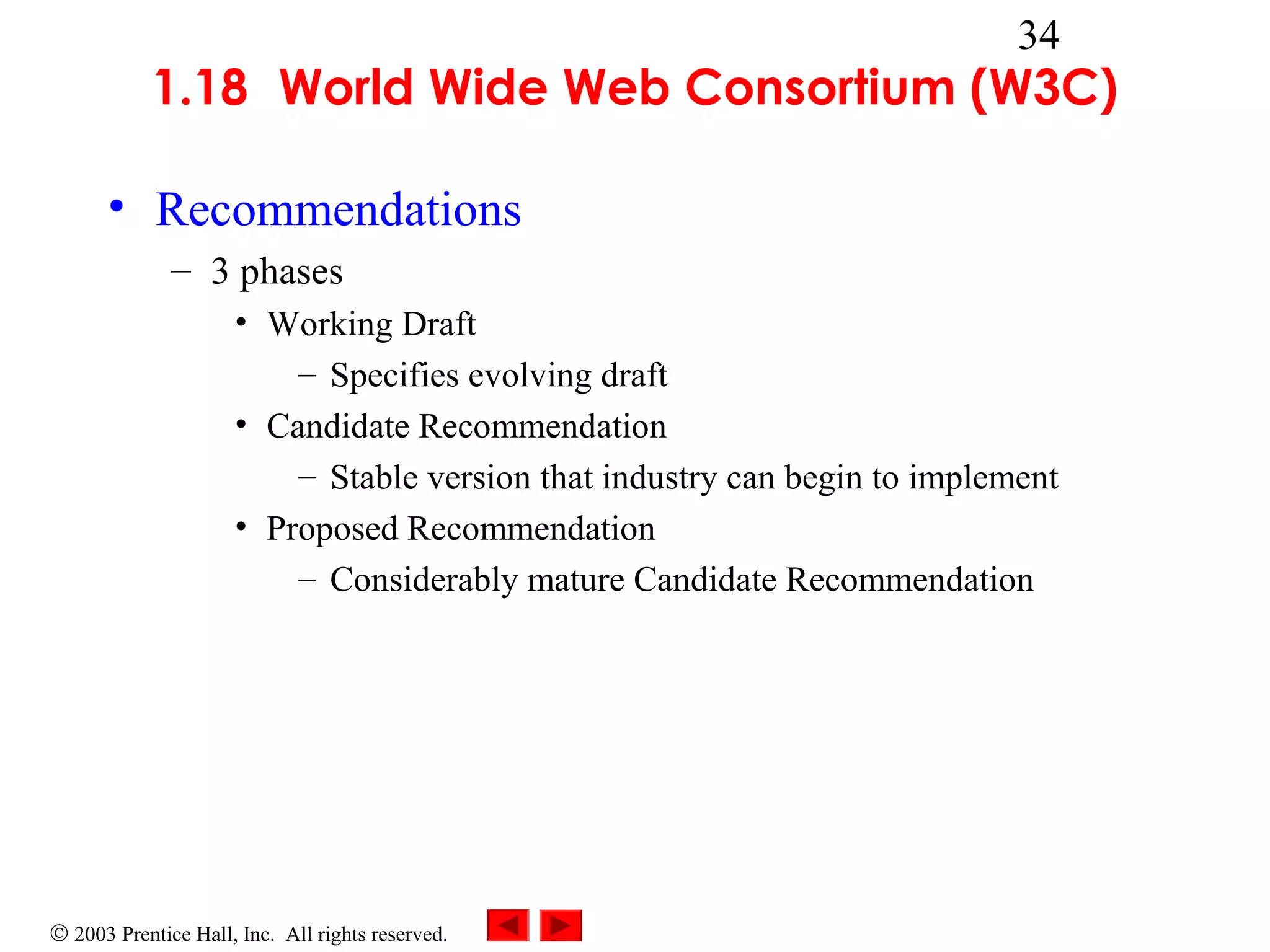 34

1.18 World Wide Web Consortium (W3C)

• Recommendations
– 3 phases
• Working Draft
– Specifies evolving draft
• Candidate Recommendation
– Stable version that industry can begin to implement
• Proposed Recommendation
– Considerably mature Candidate Recommendation

© 2003 Prentice Hall, Inc. All rights reserved.